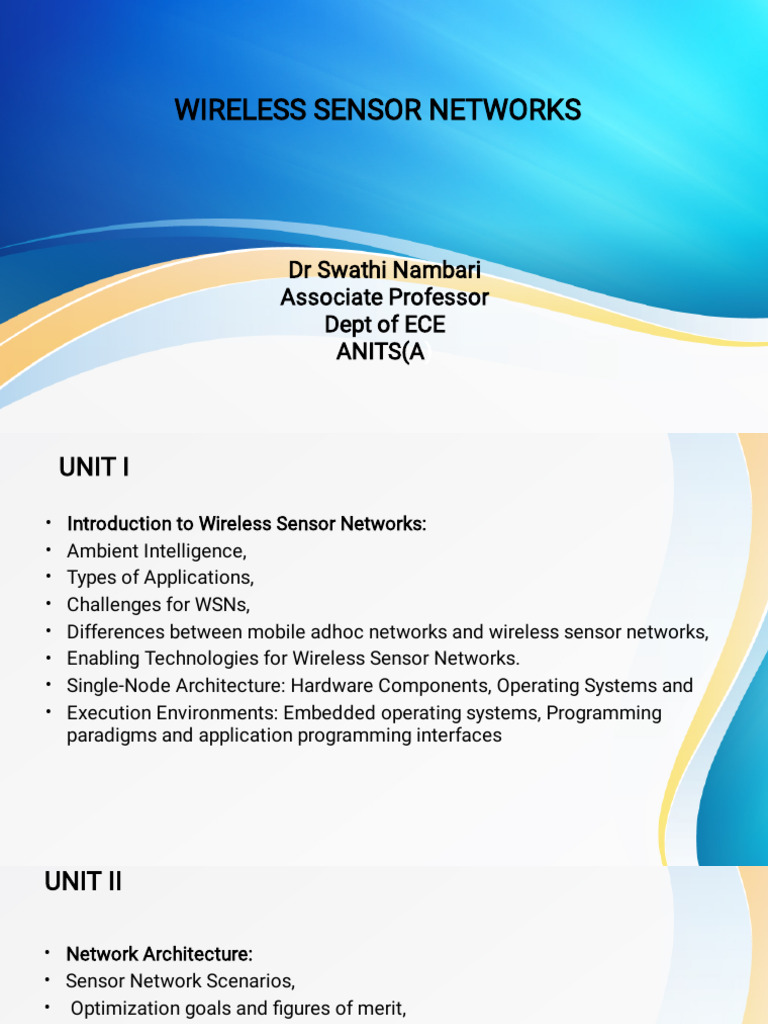 WIRELESS SENSOR NETWORKS

Dr Swathi Nambari
Associate Professor
Dept of ECE
ANITS(A

UNIT I

• Introduction to Wireless Sensor Networks:
• Ambient Intelligence,
• Types of Applications,
• Challenges for WSNs,
• Differences between mobile adhoc networks and wireless sensor networks,
• Enabling Technologies for Wireless Sensor Networks.
• Single-Node Architecture: Hardware Components, Operating Systems and
• Execution Environments: Embedded operating systems, Programming paradigms and application programming interfaces

UNIT II

• Network Architecture:
• Sensor Network Scenarios,
• Optimization goals and figures of merit,